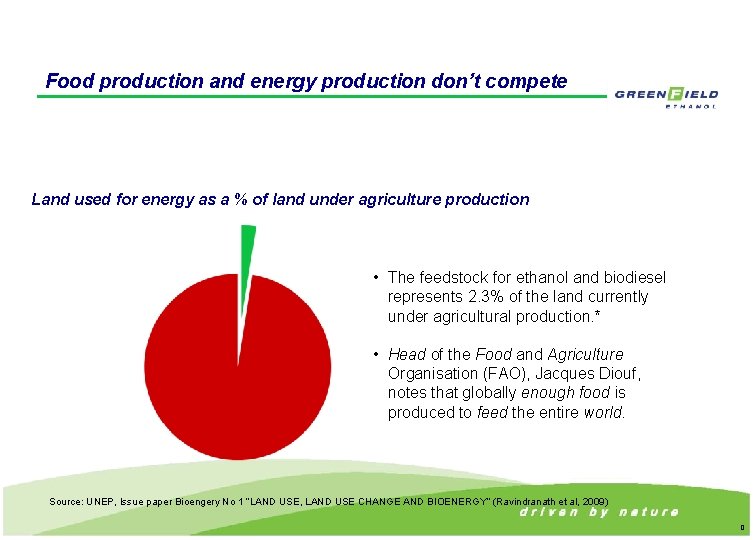 Food production and energy production don't compete

GREENFIELD
ETHANOL

Land used for energy as a % of land under agriculture production

• The feedstock for ethanol and biodiesel represents 2.3% of the land currently under agricultural production.*

• Head of the Food and Agriculture Organisation (FAO), Jacques Diouf, notes that globally enough food is produced to feed the entire world.

Source: UNEP, Issue paper Bioengery No 1 "LAND USE, LAND USE CHANGE AND BIOENERGY" (Ravindranath et al, 2009)

driven by nature

8